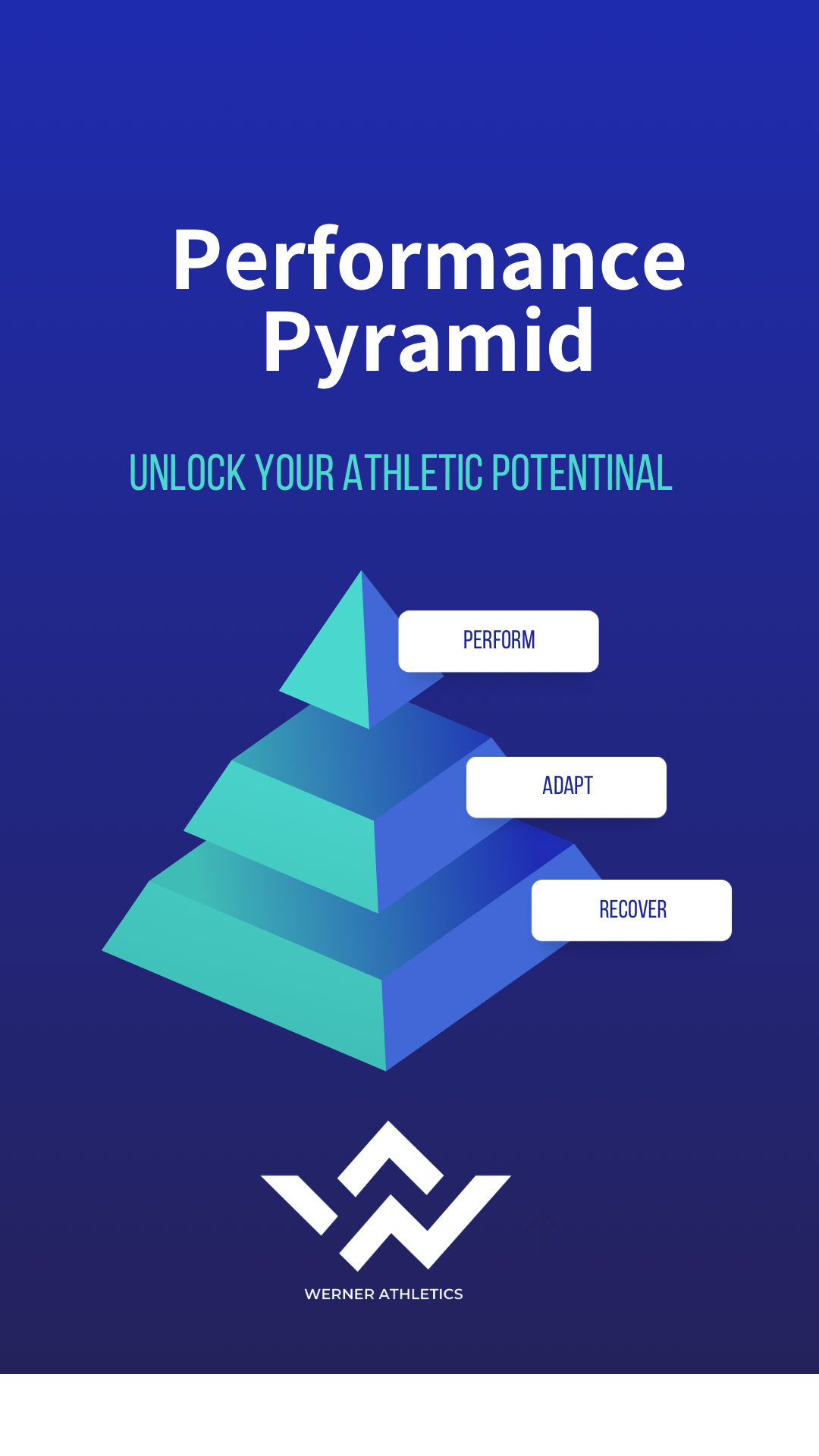 Performance Pyramid

UNLOCK YOUR ATHLETIC POTENTINAL

PERFORM

ADAPT

RECOVER

WERNER ATHLETICS